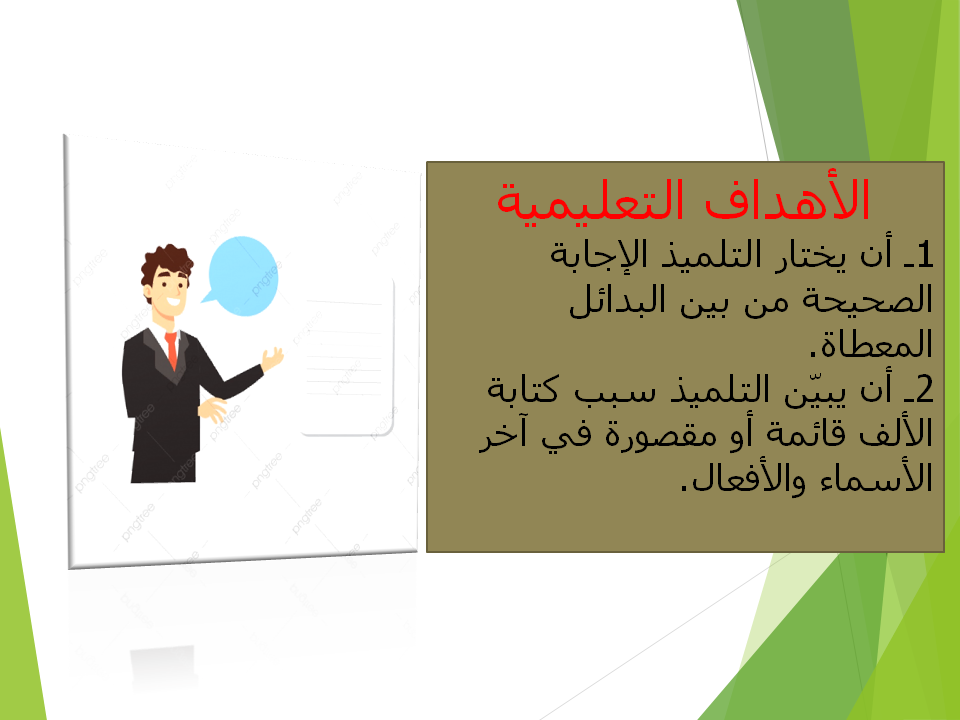 الأهداف التعليمية

1ـ أن يختار التلميذ الإجابة الصحيحة من بين البدائل المعطاة.
2ـ أن يبيّن التلميذ سبب كتابة الألف قائمة أو مقصورة في آخر الأسماء والأفعال.

pngtree